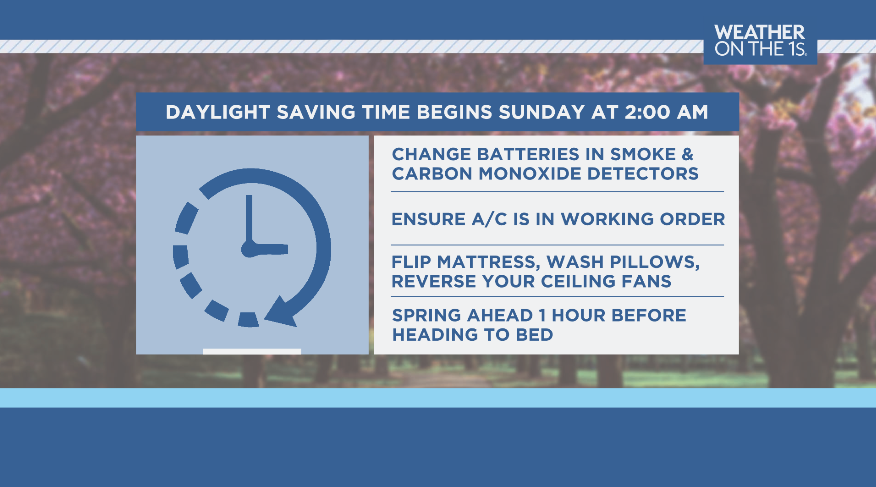 WEATHER ON THE 1s

DAYLIGHT SAVING TIME BEGINS SUNDAY AT 2:00 AM

CHANGE BATTERIES IN SMOKE & CARBON MONOXIDE DETECTORS

ENSURE A/C IS IN WORKING ORDER

FLIP MATTRESS, WASH PILLOWS, REVERSE YOUR CEILING FANS

SPRING AHEAD 1 HOUR BEFORE HEADING TO BED